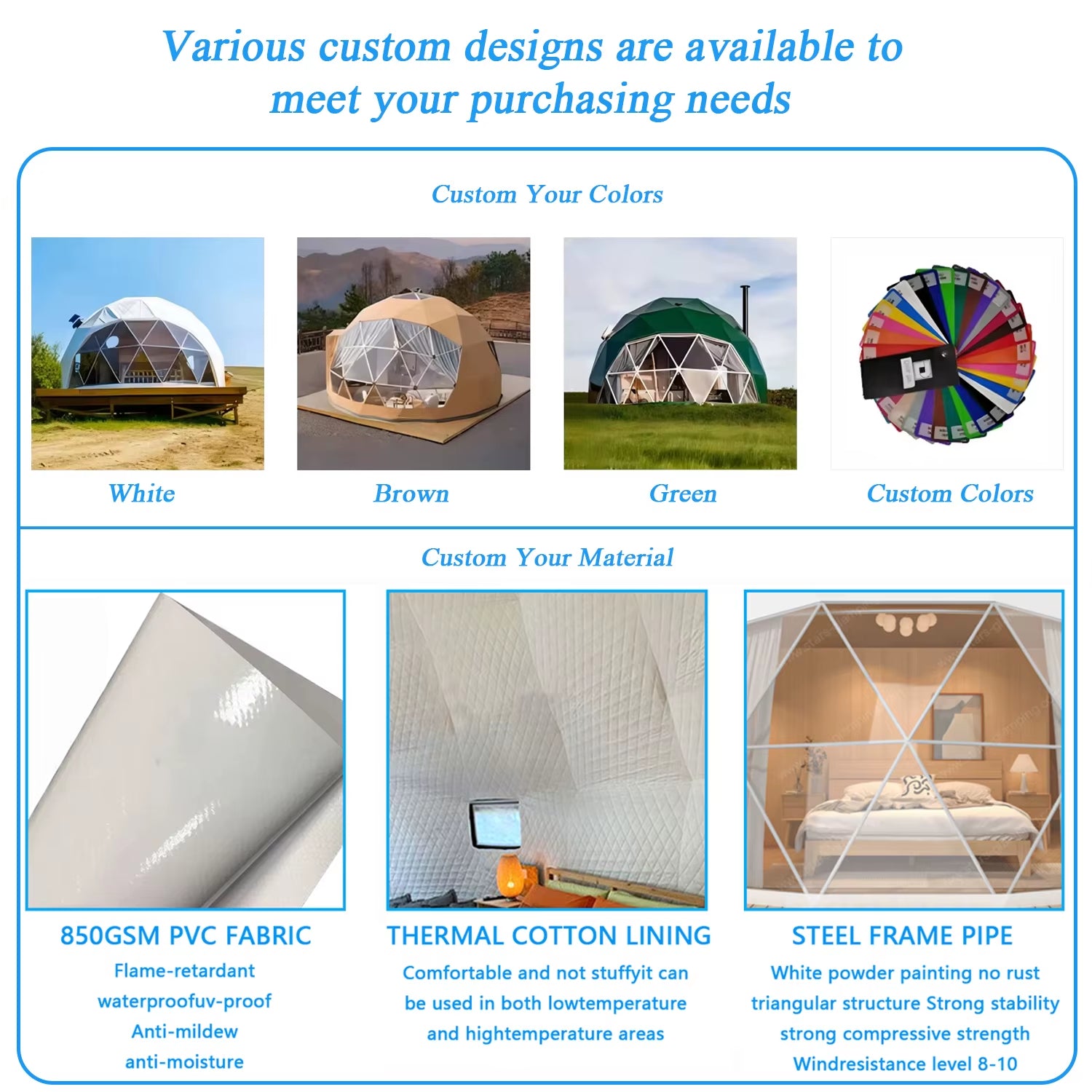 Various custom designs are available to meet your purchasing needs

Custom Your Colors

White

Brown

Green

Custom Colors

Custom Your Material

850GSM PVC FABRIC
Flame-retardant
waterproofuv-proof
Anti-mildew
anti-moisture

THERMAL COTTON LINING
Comfortable and not stuffyit can be used in both lowtemperature and hightemperature areas

STEEL FRAME PIPE
White powder painting no rust
triangular structure Strong stability
strong compressive strength
Windresistance level 8-10